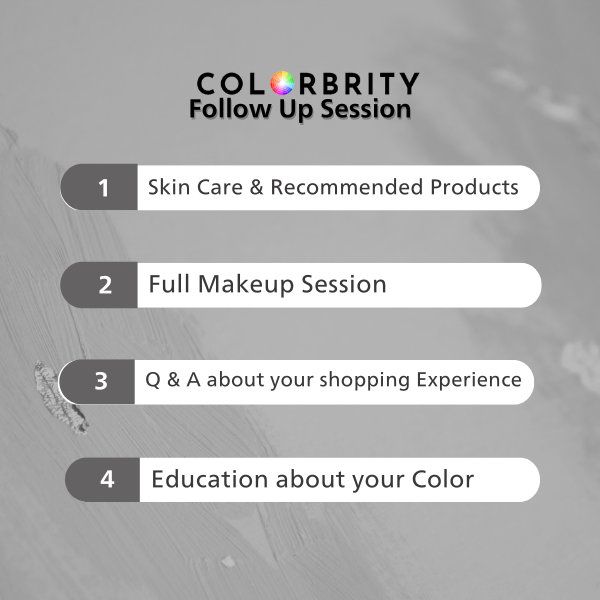 COLORBRITY
Follow Up Session

1 Skin Care & Recommended Products

2 Full Makeup Session

3 Q & A about your shopping Experience

4 Education about your Color